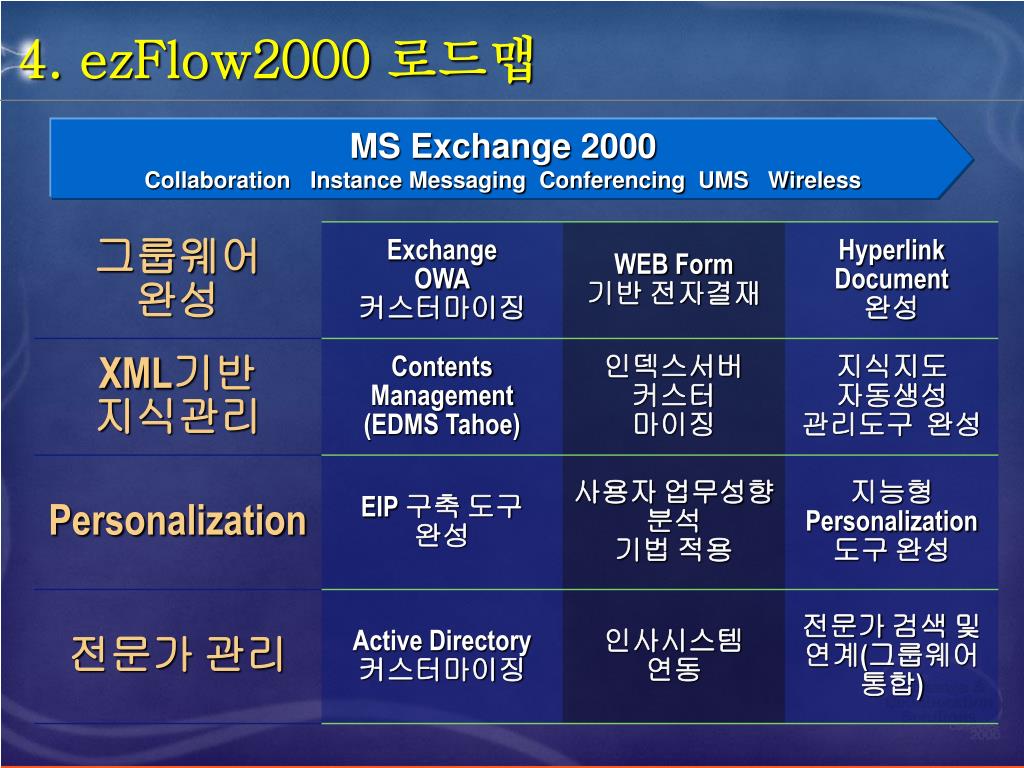 4. ezFlow2000 로드맵

MS Exchange 2000
Collaboration Instance Messaging Conferencing UMS Wireless

| 그룹웨어 완성 | Exchange OWA 커스터마이징 | WEB Form 기반 전자결재 | Hyperlink Document 완성 |
|---|---|---|---|
| XML기반 지식관리 | Contents Management (EDMS Tahoe) | 인덱스서버 커스터 마이징 | 지식지도 자동생성 관리도구 완성 |
| Personalization | EIP 구축 도구 완성 | 사용자 업무성향 분석 기법 적용 | 지능형 Personalization 도구 완성 |
| 전문가 관리 | Active Directory 커스터마이징 | 인사시스템 연동 | 전문가 검색 및 연계(그룹웨어 통합) |